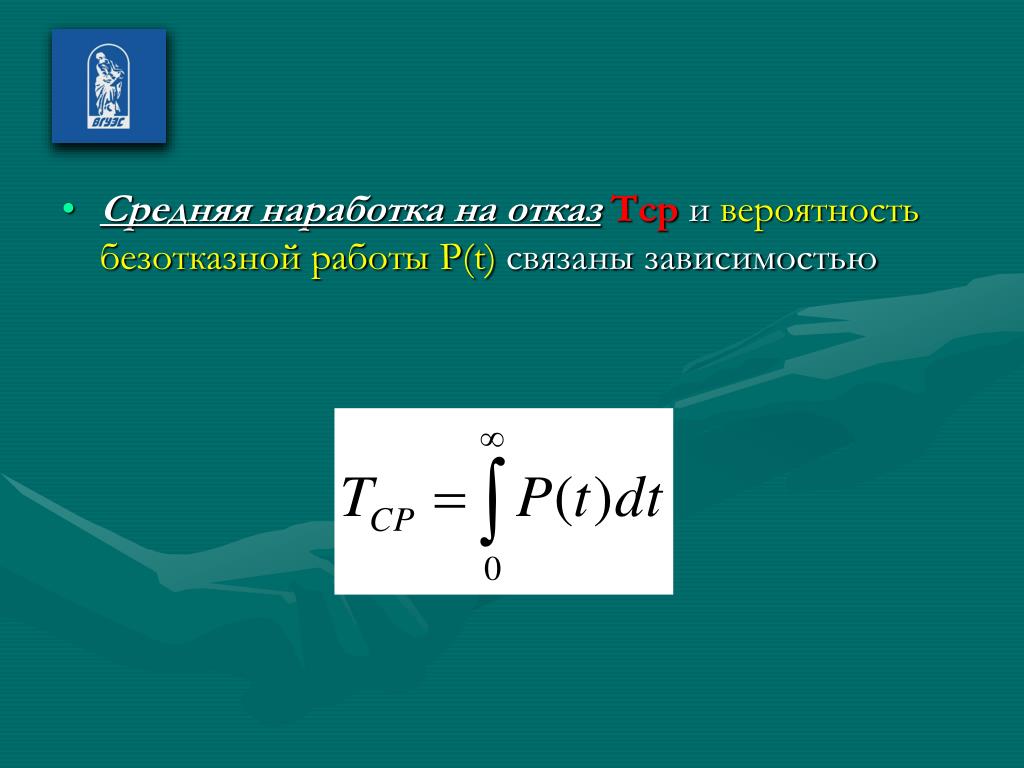 ВГУЭС

• Средняя наработка на отказ Тср и вероятность безотказной работы P(t) связаны зависимостью

$T_{CP} = \int_{0}^{\infty} P(t)dt$